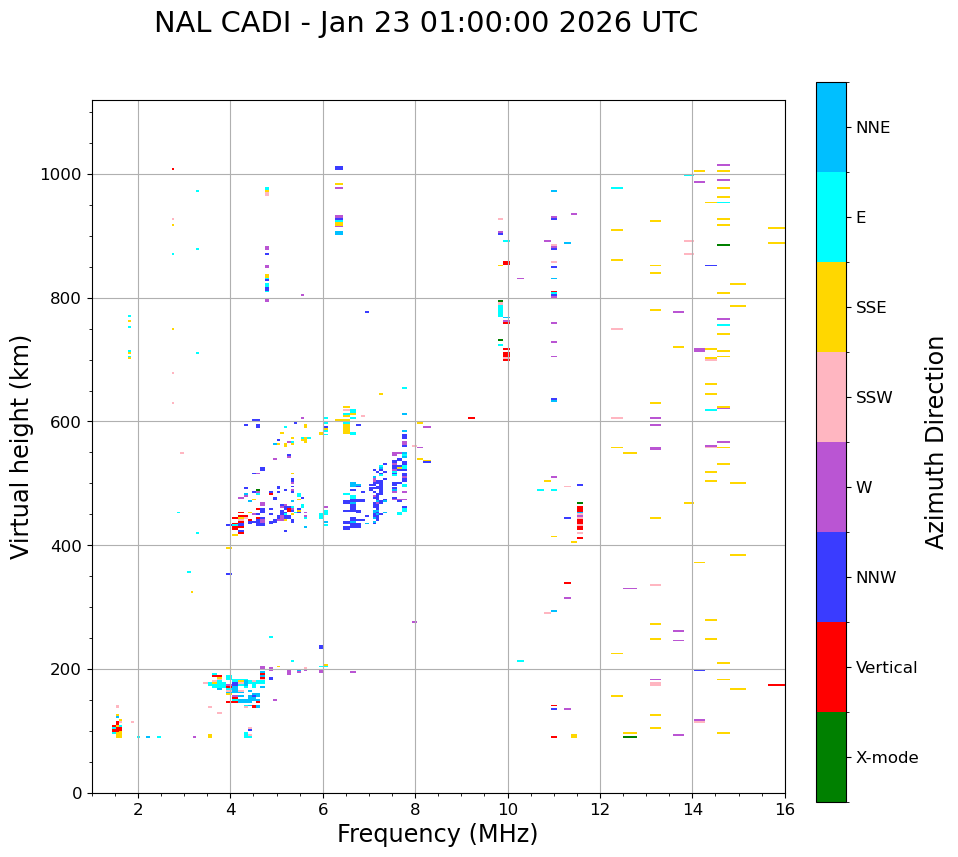 NAL CADI - Jan 23 01:00:00 2026 UTC

Virtual height (km)

1000
800
600
400
200
0

2
4
6
8
10
12
14
16

Frequency (MHz)

NNE
E
SSE
SSW
W
NNW
Vertical
X-mode

Azimuth Direction